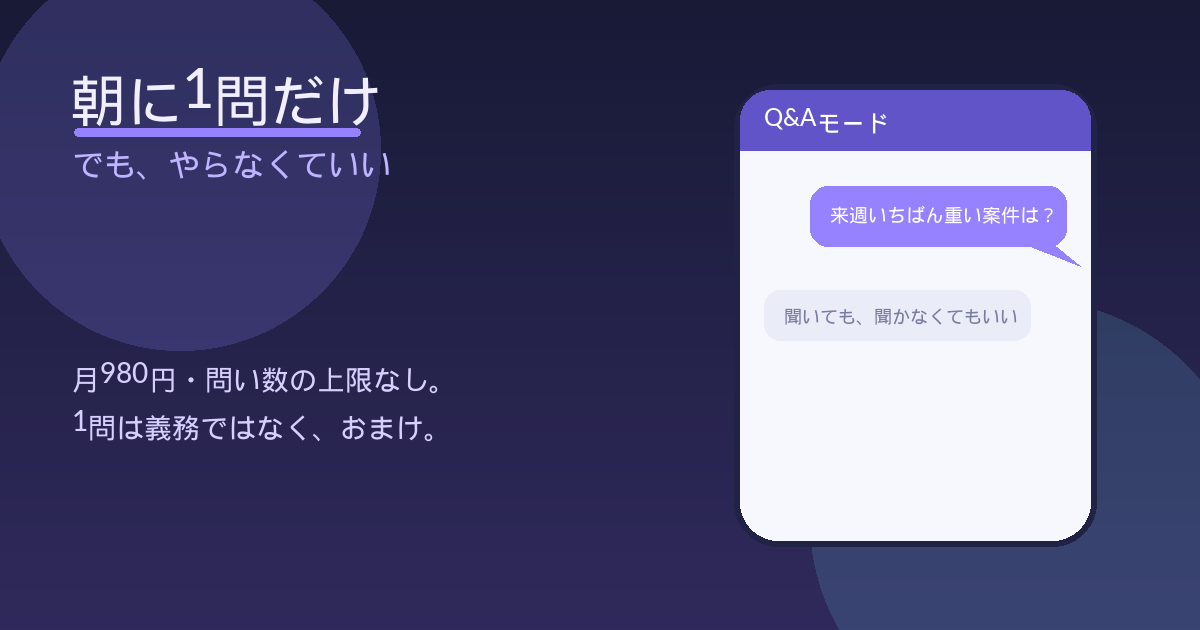 朝に1問だけ
でも、やらなくていい

月980円・問い数の上限なし。
1問は義務ではなく、おまけ。

Q&Aモード

来週いちばん重い案件は？

聞いても、聞かなくてもいい